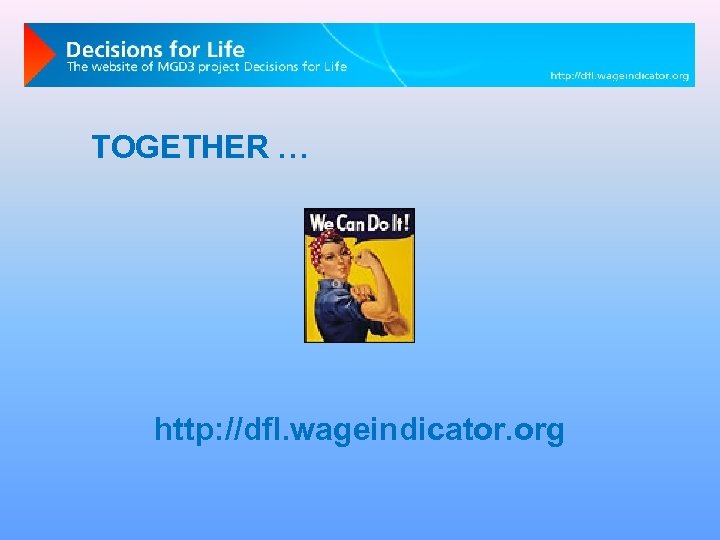 Decisions for Life
The website of MGD3 project Decisions for Life
http://dfl.wageindicator.org

TOGETHER …

We Can Do It!

http://dfl.wageindicator.org